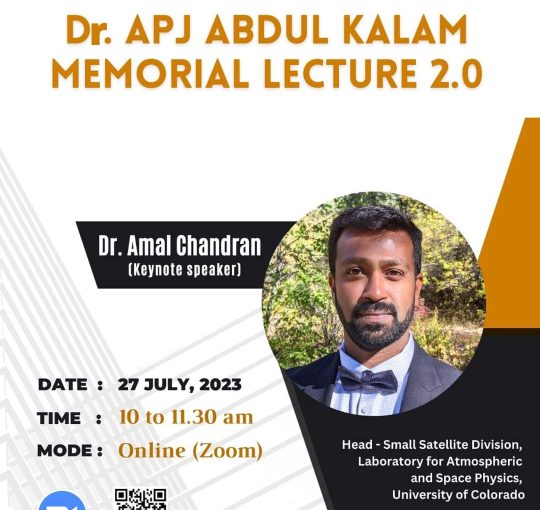 Dr. APJ ABDUL KALAM MEMORIAL LECTURE 2.0

Dr. Amal Chandran
(Keynote speaker)

DATE : 27 JULY, 2023
TIME : 10 to 11.30 am
MODE : Online (Zoom)

Head - Small Satellite Division, Laboratory for Atmospheric and Space Physics, University of Colorado